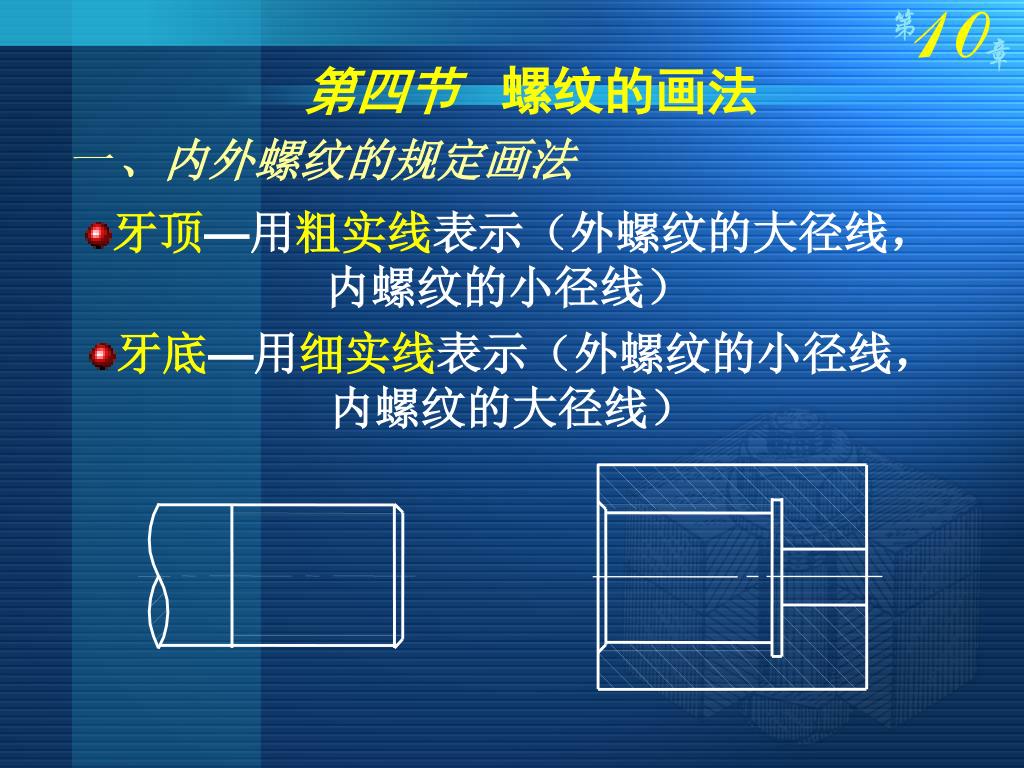 第10章

第四节　螺纹的画法

一、内外螺纹的规定画法

牙顶—用粗实线表示（外螺纹的大径线，内螺纹的小径线）

牙底—用细实线表示（外螺纹的小径线，内螺纹的大径线）